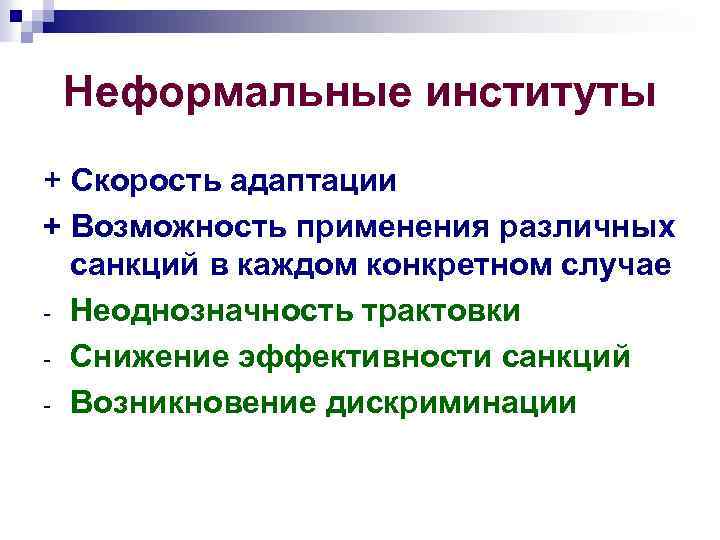 Неформальные институты

+ Скорость адаптации

+ Возможность применения различных санкций в каждом конкретном случае

- Неоднозначность трактовки

- Снижение эффективности санкций

- Возникновение дискриминации